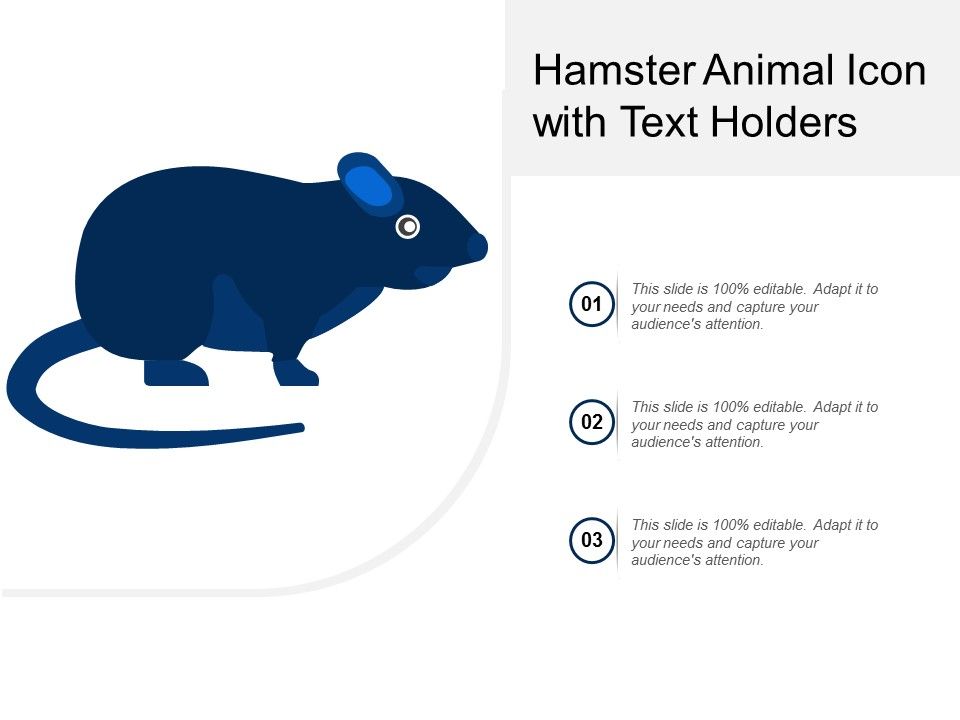 Hamster Animal Icon with Text Holders

01
This slide is 100% editable. Adapt it to your needs and capture your audience's attention.

02
This slide is 100% editable. Adapt it to your needs and capture your audience's attention.

03
This slide is 100% editable. Adapt it to your needs and capture your audience's attention.